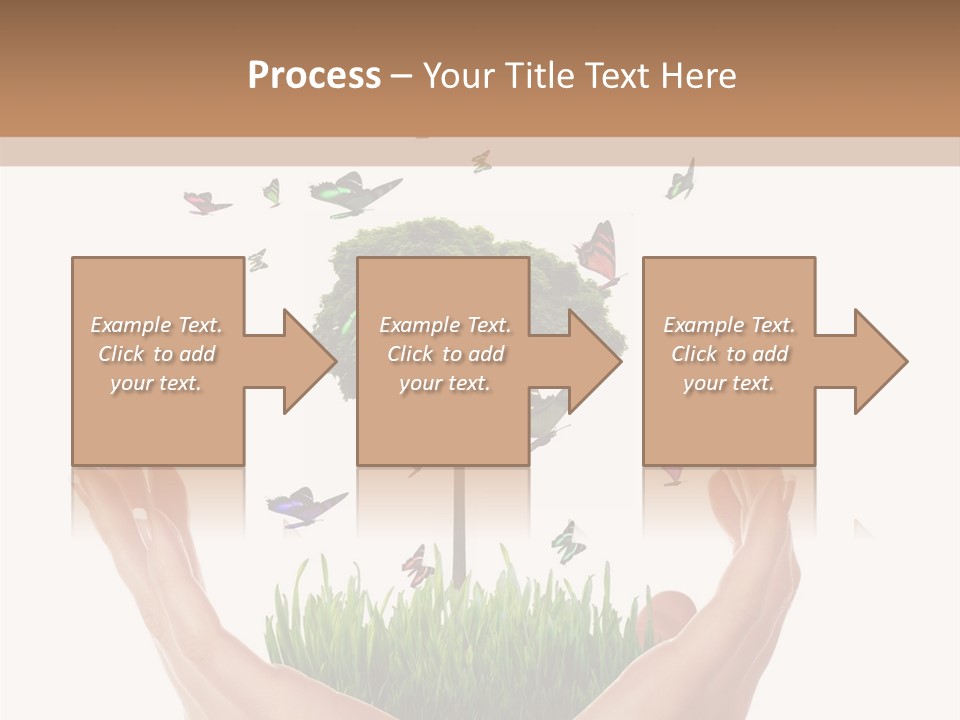 Process – Your Title Text Here

Example Text. Click to add your text.

Example Text. Click to add your text.

Example Text. Click to add your text.